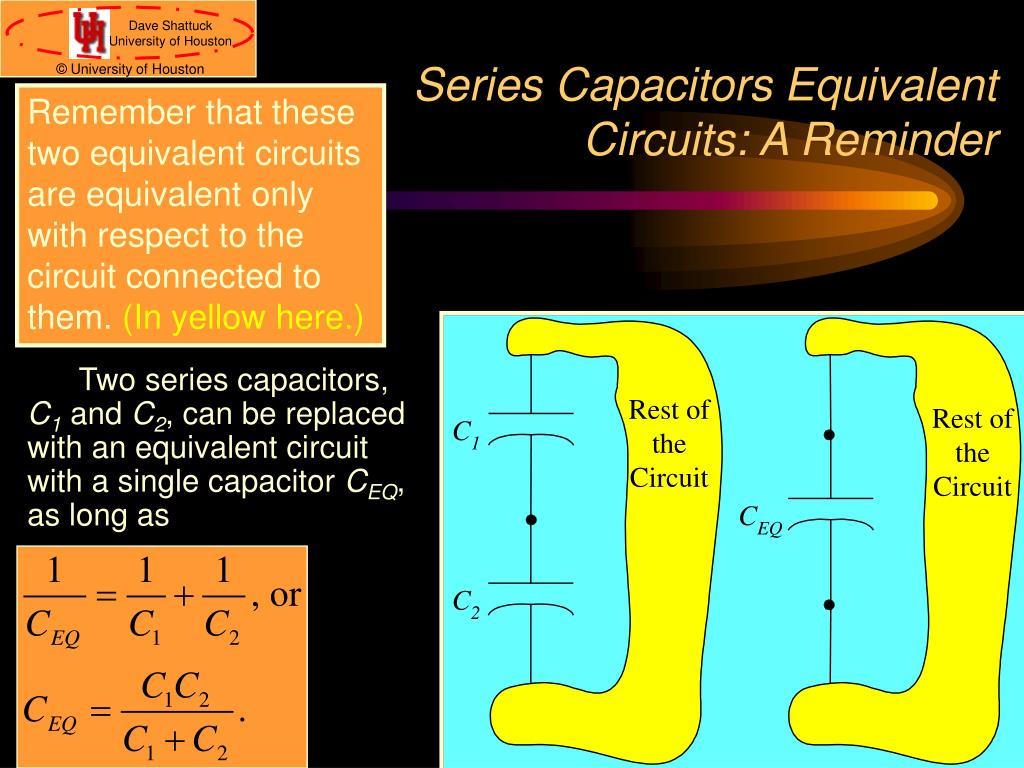 Dave Shattuck
University of Houston
© University of Houston

Series Capacitors Equivalent Circuits: A Reminder

Remember that these two equivalent circuits are equivalent only with respect to the circuit connected to them. (In yellow here.)

Two series capacitors, $C_1$ and $C_2$, can be replaced with an equivalent circuit with a single capacitor $C_{EQ}$, as long as

$\frac{1}{C_{EQ}} = \frac{1}{C_1} + \frac{1}{C_2}$, or

$C_{EQ} = \frac{C_1 C_2}{C_1 + C_2}$.

$C_1$

$C_2$

Rest of the Circuit

$C_{EQ}$

Rest of the Circuit